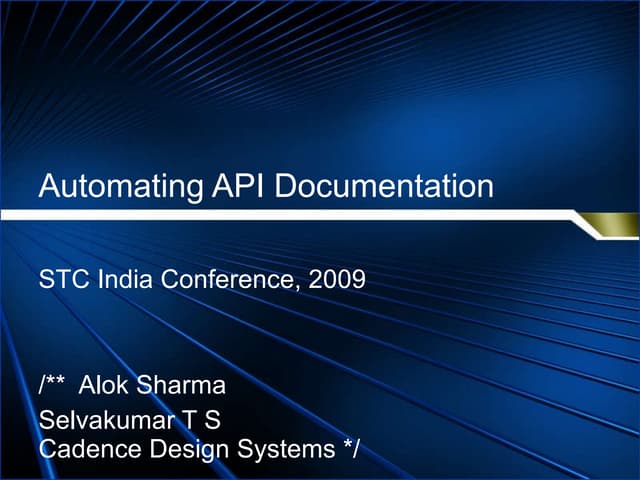 Automating API Documentation

STC India Conference, 2009

/** Alok Sharma
Selvakumar T S
Cadence Design Systems */